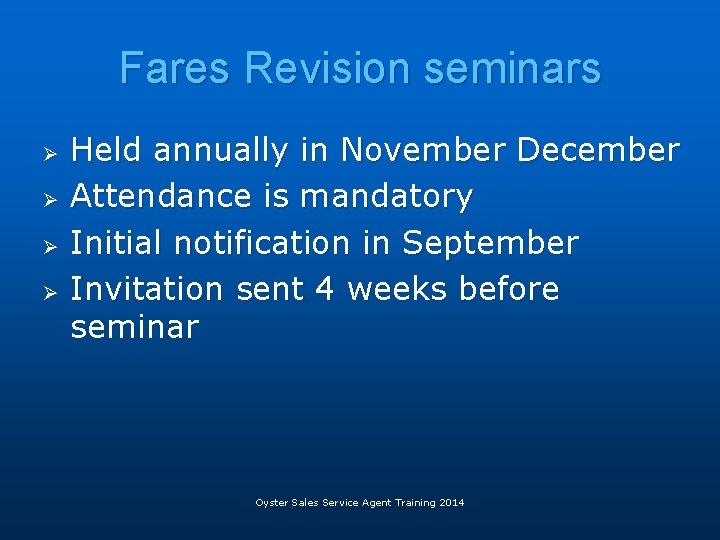 Fares Revision seminars

➢ Held annually in November December
➢ Attendance is mandatory
➢ Initial notification in September
➢ Invitation sent 4 weeks before seminar

Oyster Sales Service Agent Training 2014